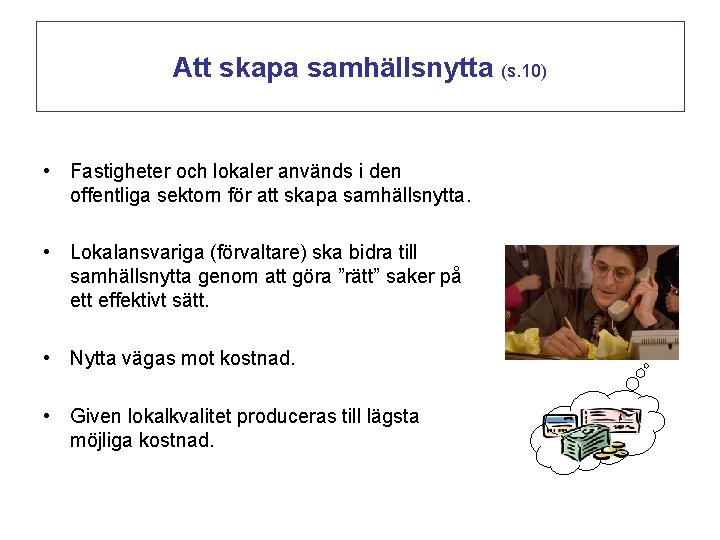 Att skapa samhällsnytta (s.10)

• Fastigheter och lokaler används i den offentliga sektorn för att skapa samhällsnytta.

• Lokalansvariga (förvaltare) ska bidra till samhällsnytta genom att göra ”rätt” saker på ett effektivt sätt.

• Nytta vägas mot kostnad.

• Given lokalkvalitet produceras till lägsta möjliga kostnad.